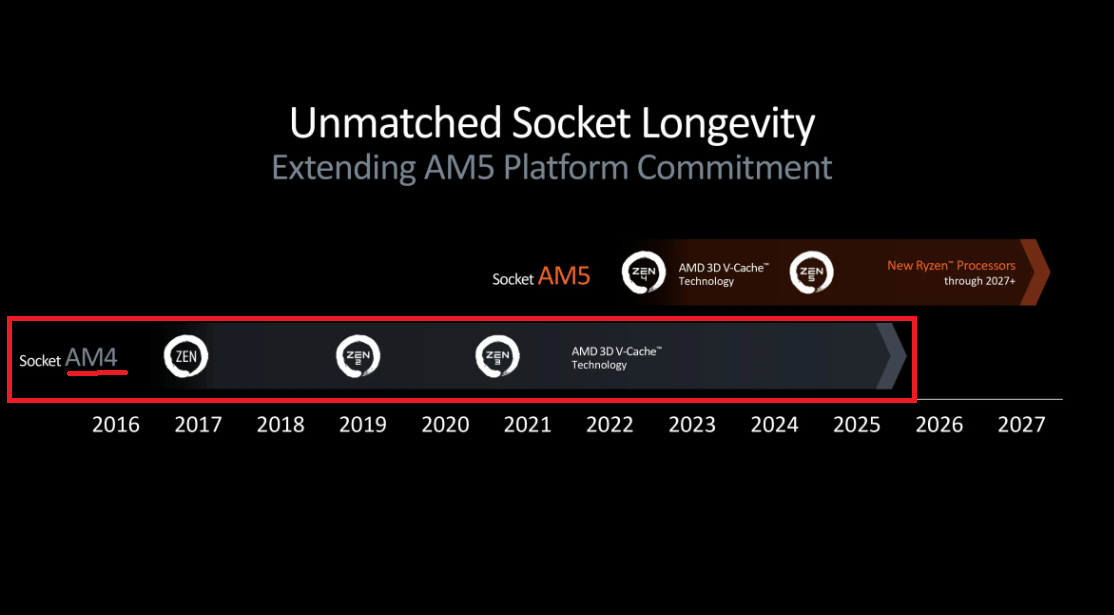 Unmatched Socket Longevity
Extending AM5 Platform Commitment

Socket AM5 ZEN 4 AMD 3D V-Cache™ Technology ZEN 5 New Ryzen™ Processors through 2027+

Socket AM4 ZEN ZEN 2 ZEN 3 AMD 3D V-Cache™ Technology

2016 2017 2018 2019 2020 2021 2022 2023 2024 2025 2026 2027